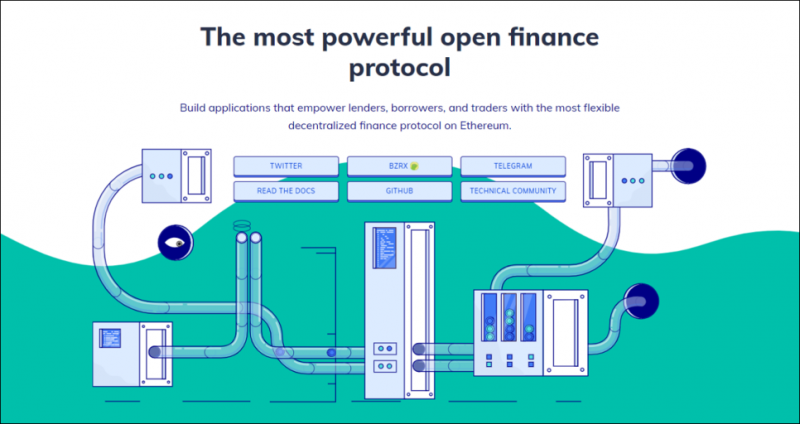 The most powerful open finance protocol

Build applications that empower lenders, borrowers, and traders with the most flexible decentralized finance protocol on Ethereum.

TWITTER
BZRX
TELEGRAM
READ THE DOCS
GITHUB
TECHNICAL COMMUNITY